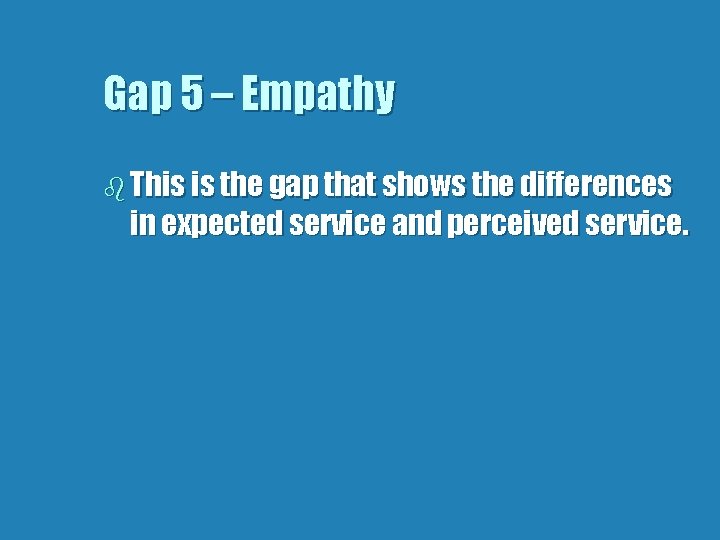 Gap 5 – Empathy

This is the gap that shows the differences in expected service and perceived service.